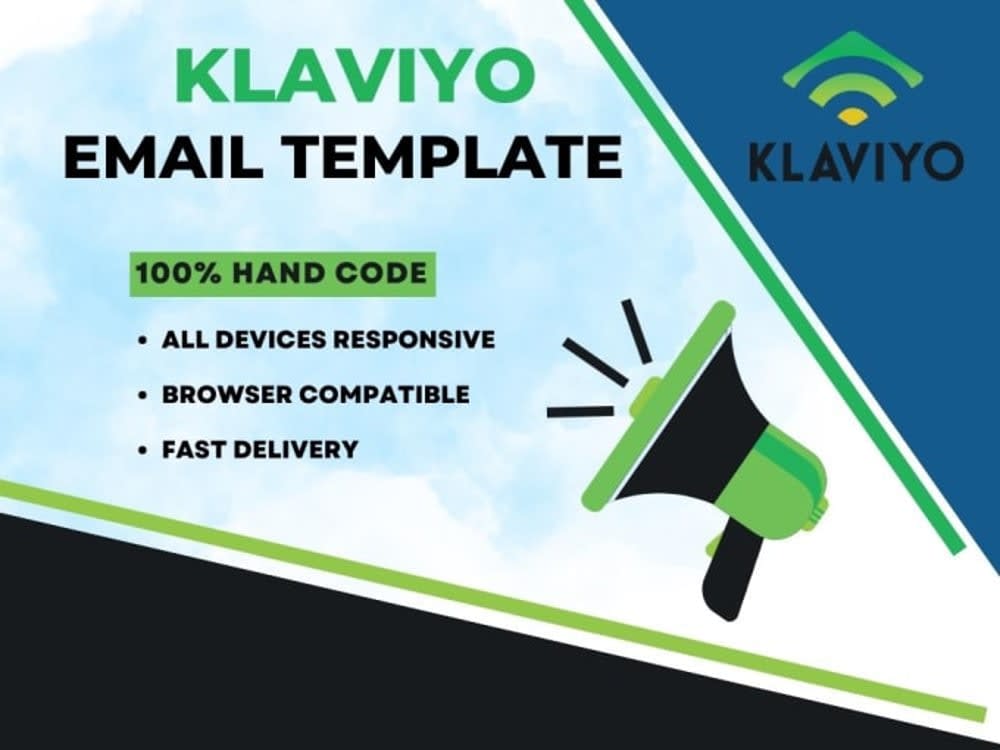 KLAVIYO
EMAIL TEMPLATE

KLAVIYO

100% HAND CODE

• ALL DEVICES RESPONSIVE
• BROWSER COMPATIBLE
• FAST DELIVERY